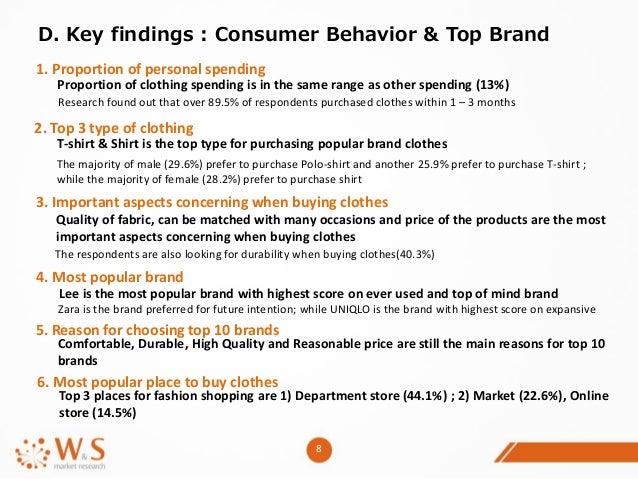 D. Key findings : Consumer Behavior & Top Brand

1. Proportion of personal spending

Proportion of clothing spending is in the same range as other spending (13%)

Research found out that over 89.5% of respondents purchased clothes within 1 – 3 months

2. Top 3 type of clothing

T-shirt & Shirt is the top type for purchasing popular brand clothes

The majority of male (29.6%) prefer to purchase Polo-shirt and another 25.9% prefer to purchase T-shirt ; while the majority of female (28.2%) prefer to purchase shirt

3. Important aspects concerning when buying clothes

Quality of fabric, can be matched with many occasions and price of the products are the most important aspects concerning when buying clothes

The respondents are also looking for durability when buying clothes(40.3%)

4. Most popular brand

Lee is the most popular brand with highest score on ever used and top of mind brand

Zara is the brand preferred for future intention; while UNIQLO is the brand with highest score on expansive

5. Reason for choosing top 10 brands

Comfortable, Durable, High Quality and Reasonable price are still the main reasons for top 10 brands

6. Most popular place to buy clothes

Top 3 places for fashion shopping are 1) Department store (44.1%) ; 2) Market (22.6%), Online store (14.5%)

W&S market research

8